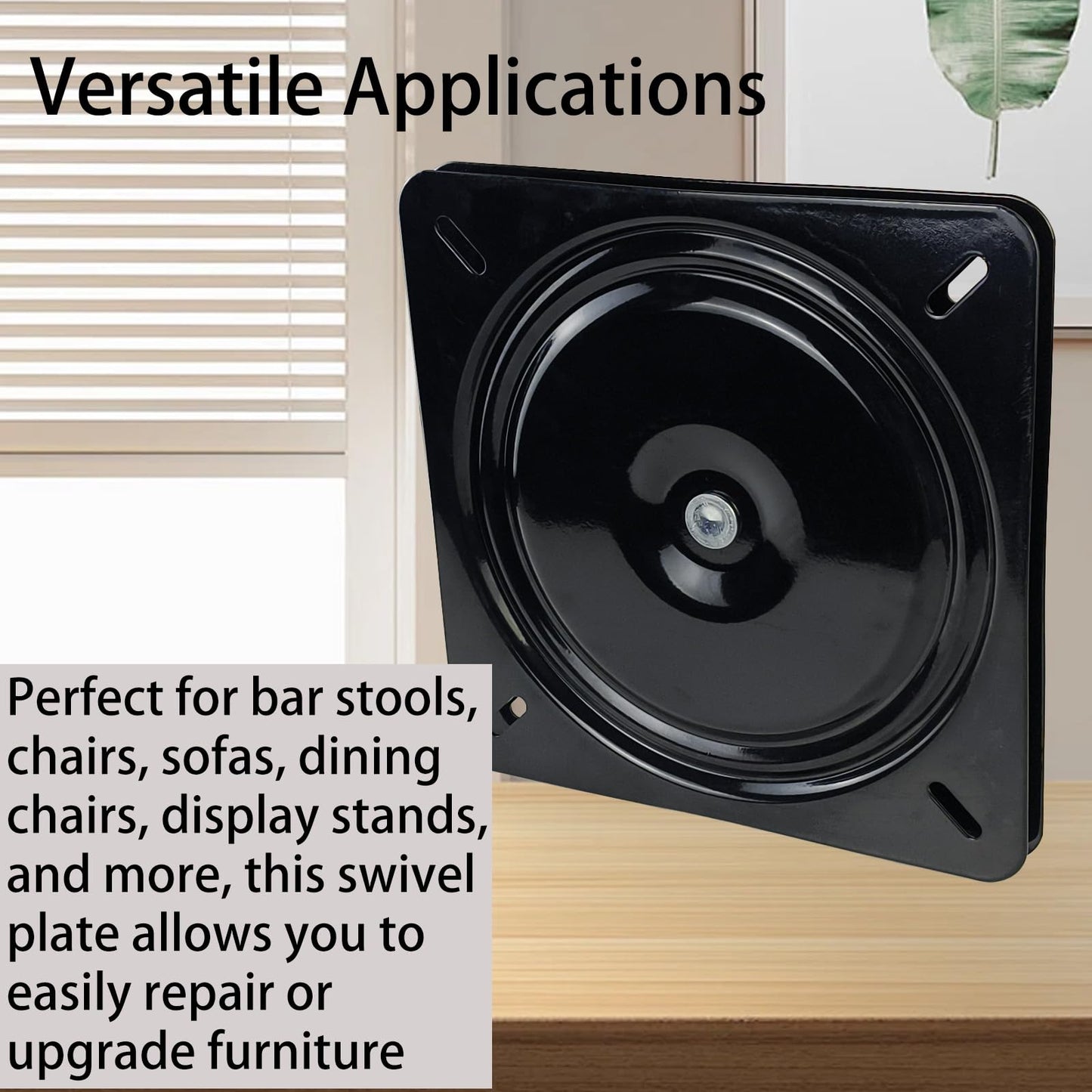 Versatile Applications

Perfect for bar stools, chairs, sofas, dining chairs, display stands, and more, this swivel plate allows you to easily repair or upgrade furniture